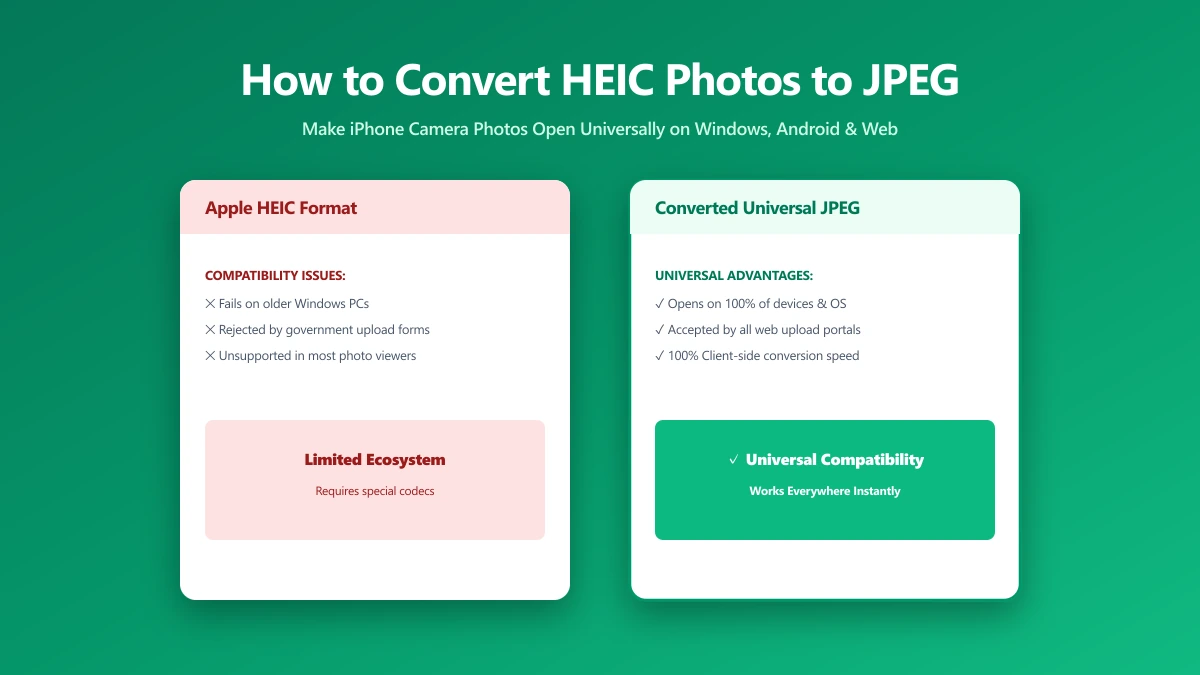 How to Convert HEIC Photos to JPEG

Make iPhone Camera Photos Open Universally on Windows, Android & Web

Apple HEIC Format

COMPATIBILITY ISSUES:

✕ Fails on older Windows PCs

✕ Rejected by government upload forms

✕ Unsupported in most photo viewers

Limited Ecosystem

Requires special codecs

Converted Universal JPEG

UNIVERSAL ADVANTAGES:

✓ Opens on 100% of devices & OS

✓ Accepted by all web upload portals

✓ 100% Client-side conversion speed

✓ Universal Compatibility

Works Everywhere Instantly